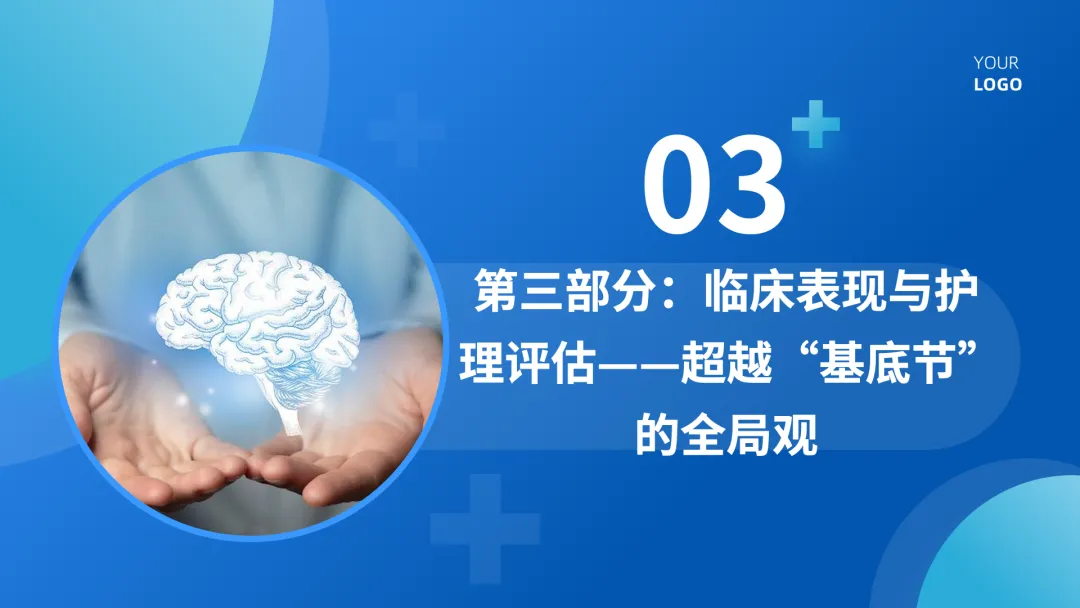 YOUR
LOGO

03

第三部分：临床表现与护理评估——超越“基底节”的全局观